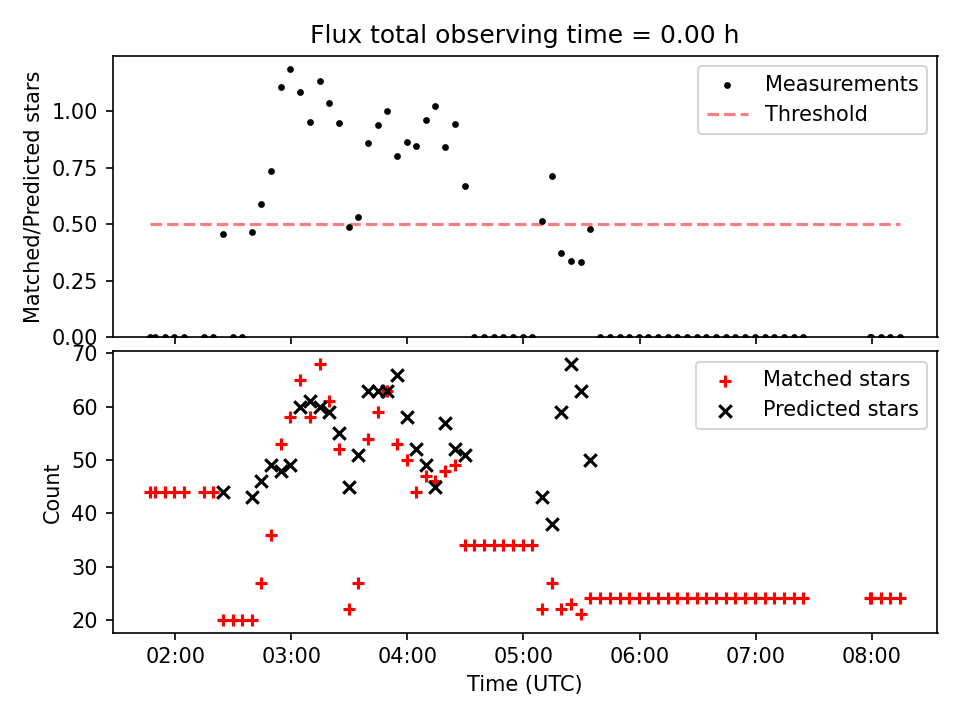 Flux total observing time = 0.00 h

Matched/Predicted stars

1.00
0.75
0.50
0.25
0.00

Measurements
Threshold

Count

70
60
50
40
30
20

Matched stars
Predicted stars

02:00
03:00
04:00
05:00
06:00
07:00
08:00

Time (UTC)